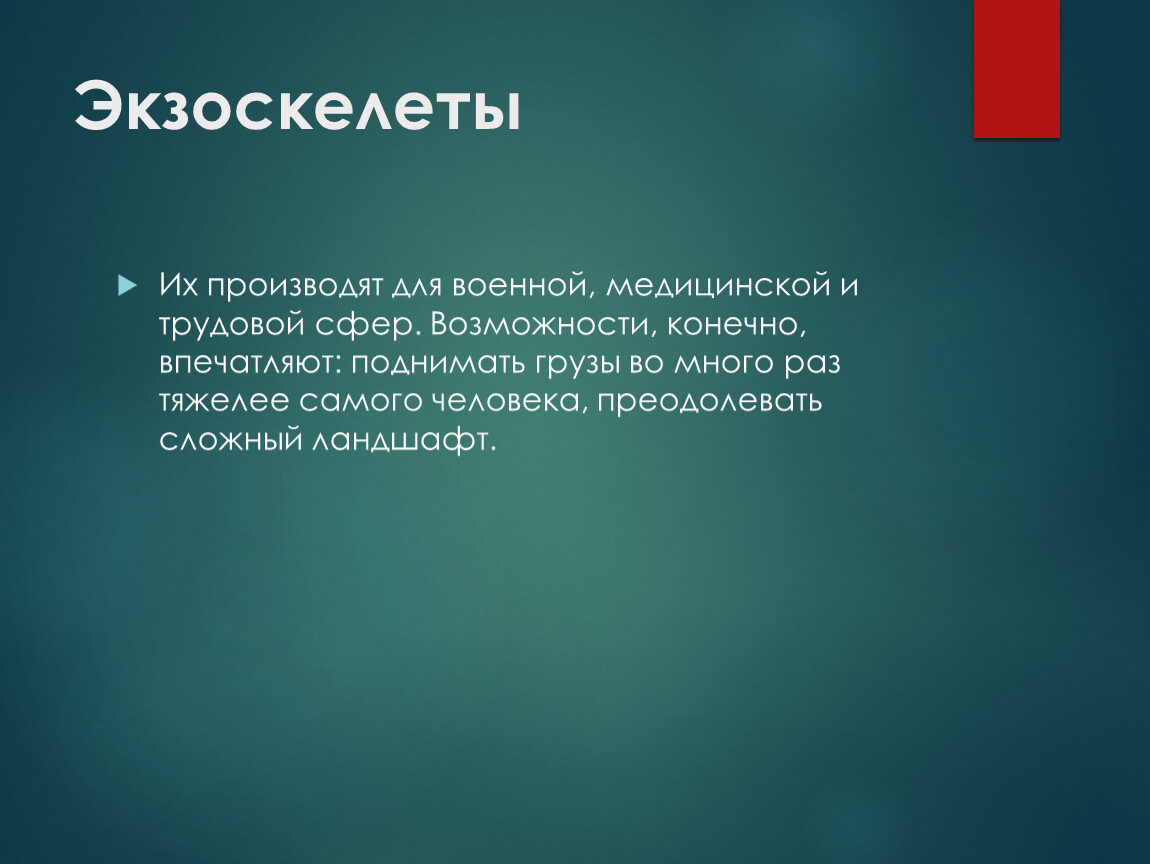 Экзоскелеты

Их производят для военной, медицинской и трудовой сфер. Возможности, конечно, впечатляют: поднимать грузы во много раз тяжелее самого человека, преодолевать сложный ландшафт.